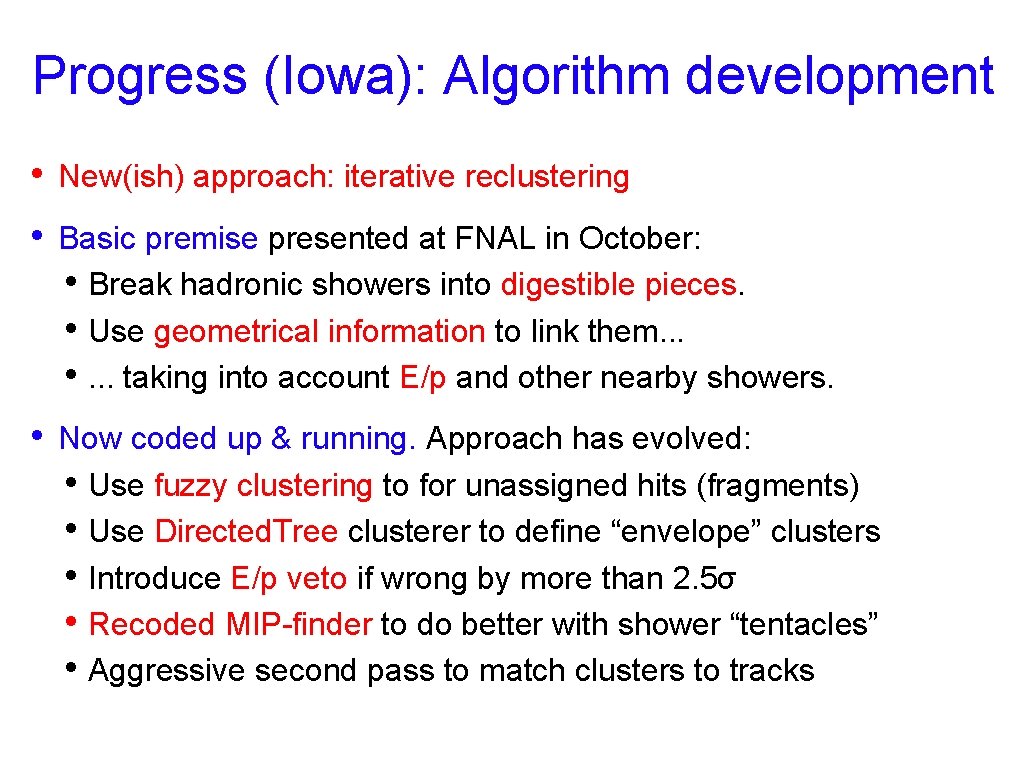 Progress (Iowa): Algorithm development

• New(ish) approach: iterative reclustering

• Basic premise presented at FNAL in October:
• Break hadronic showers into digestible pieces.
• Use geometrical information to link them...
• ... taking into account E/p and other nearby showers.

• Now coded up & running. Approach has evolved:
• Use fuzzy clustering to for unassigned hits (fragments)
• Use Directed.Tree clusterer to define “envelope” clusters
• Introduce E/p veto if wrong by more than 2.5σ
• Recoded MIP-finder to do better with shower “tentacles”
• Aggressive second pass to match clusters to tracks